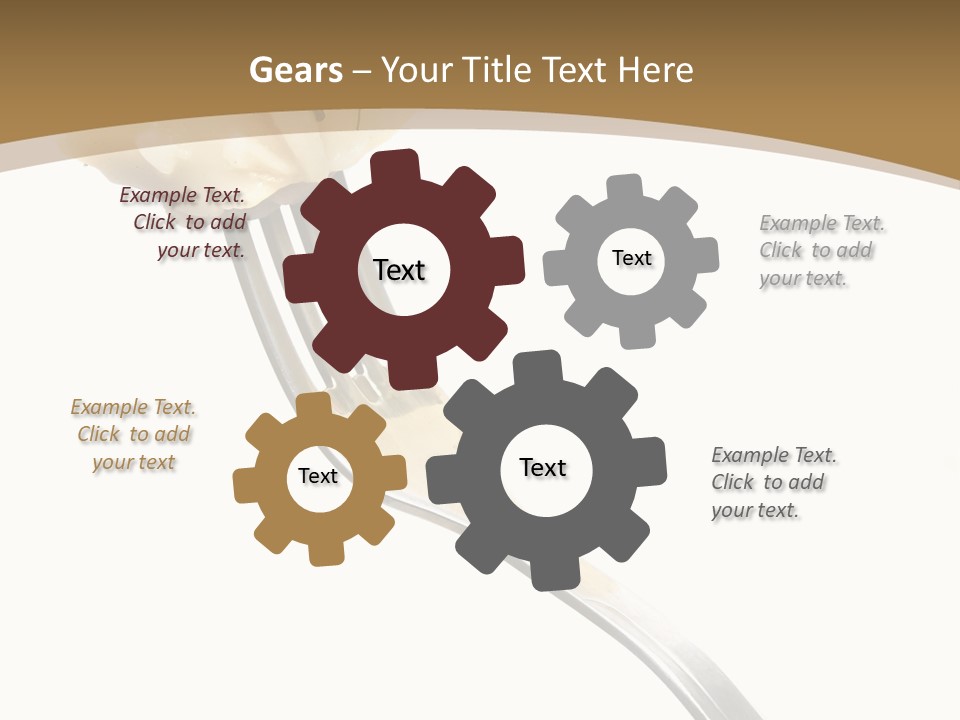 Gears – Your Title Text Here

Example Text. Click to add your text.

Text

Text

Example Text. Click to add your text.

Example Text. Click to add your text

Text

Text

Example Text. Click to add your text.